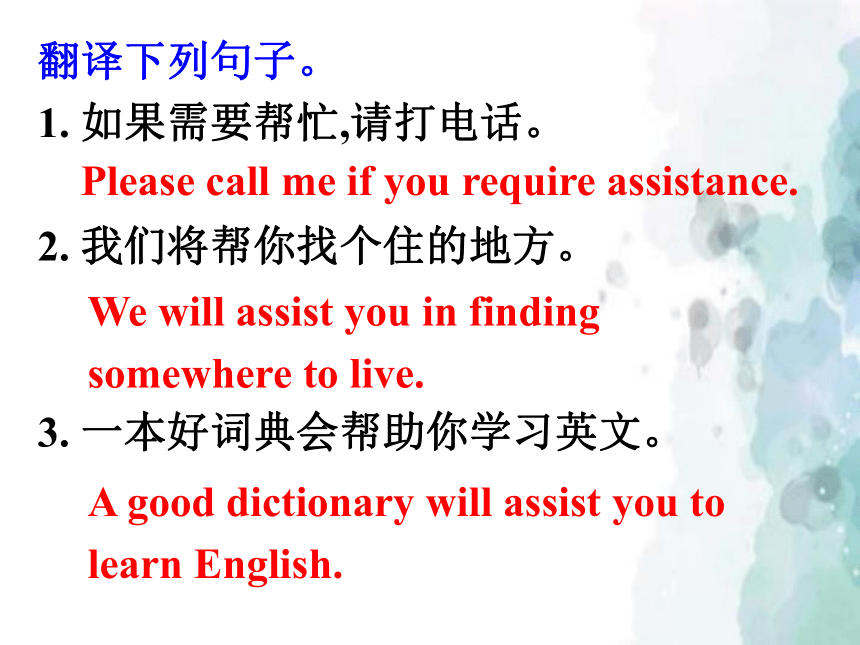 翻译下列句子。

1. 如果需要帮忙,请打电话。

Please call me if you require assistance.

2. 我们将帮你找个住的地方。

We will assist you in finding somewhere to live.

3. 一本好词典会帮助你学习英文。

A good dictionary will assist you to learn English.